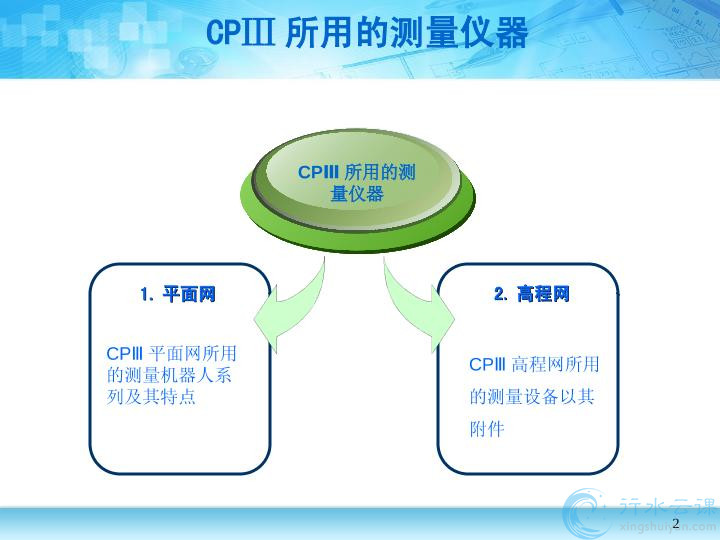 CPⅢ 所用的测量仪器

CPⅢ 所用的测量仪器

1. 平面网

CPⅢ 平面网所用的测量机器人系列及其特点

2. 高程网

CPⅢ 高程网所用的测量设备以其附件

行水云课
xingshuiyun.com

2